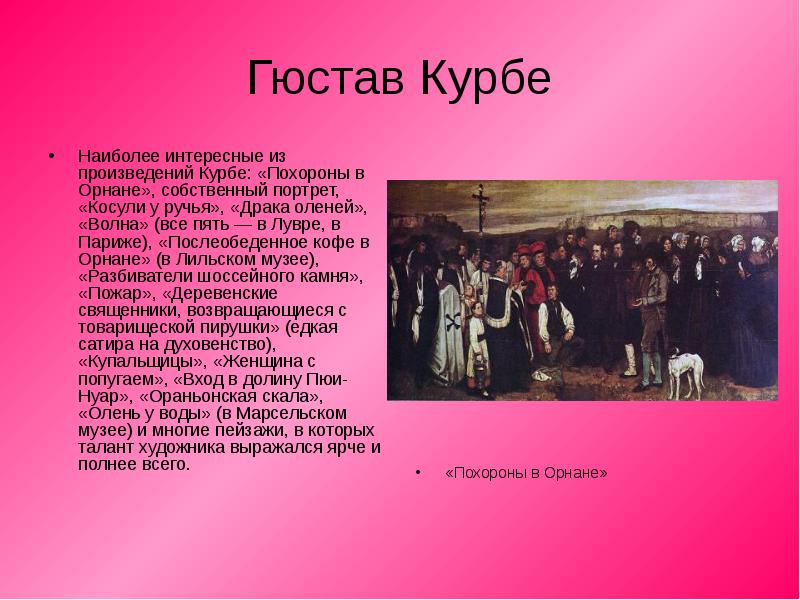 Гюстав Курбе

• Наиболее интересные из произведений Курбе: «Похороны в Орнане», собственный портрет, «Косули у ручья», «Драка оленей», «Волна» (все пять — в Лувре, в Париже), «Послеобеденное кофе в Орнане» (в Лильском музее), «Разбиватели шоссейного камня», «Пожар», «Деревенские священники, возвращающиеся с товарищеской пирушки» (едкая сатира на духовенство), «Купальщицы», «Женщина с попугаем», «Вход в долину Пюи-Нуар», «Ораньонская скала», «Олень у воды» (в Марсельском музее) и многие пейзажи, в которых талант художника выражался ярче и полнее всего.

• «Похороны в Орнане»